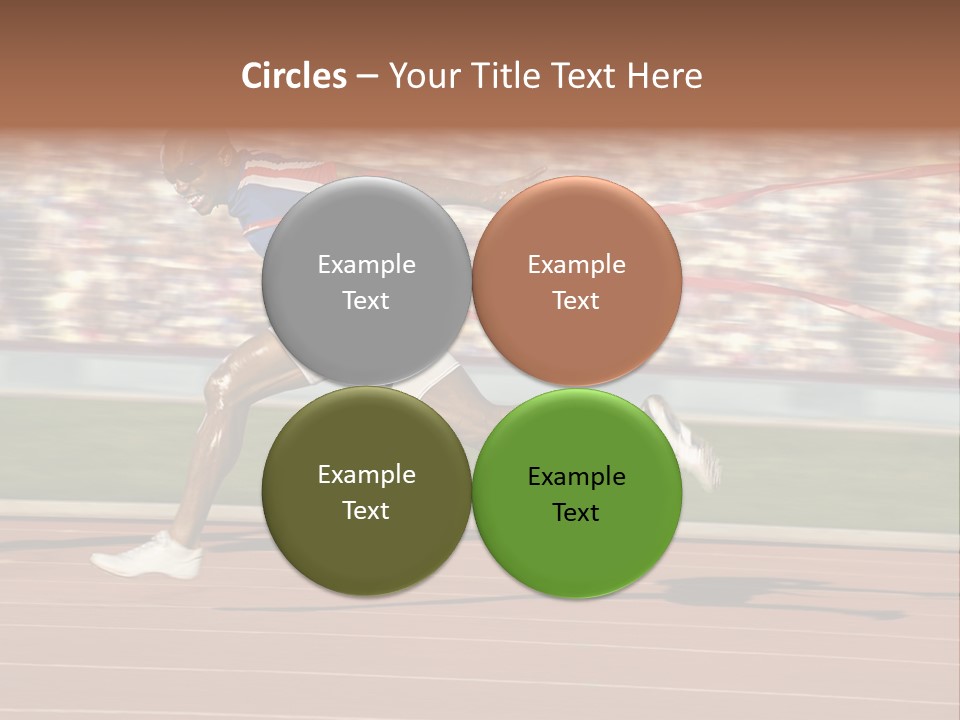 Circles – Your Title Text Here

Example Text

Example Text

Example Text

Example Text